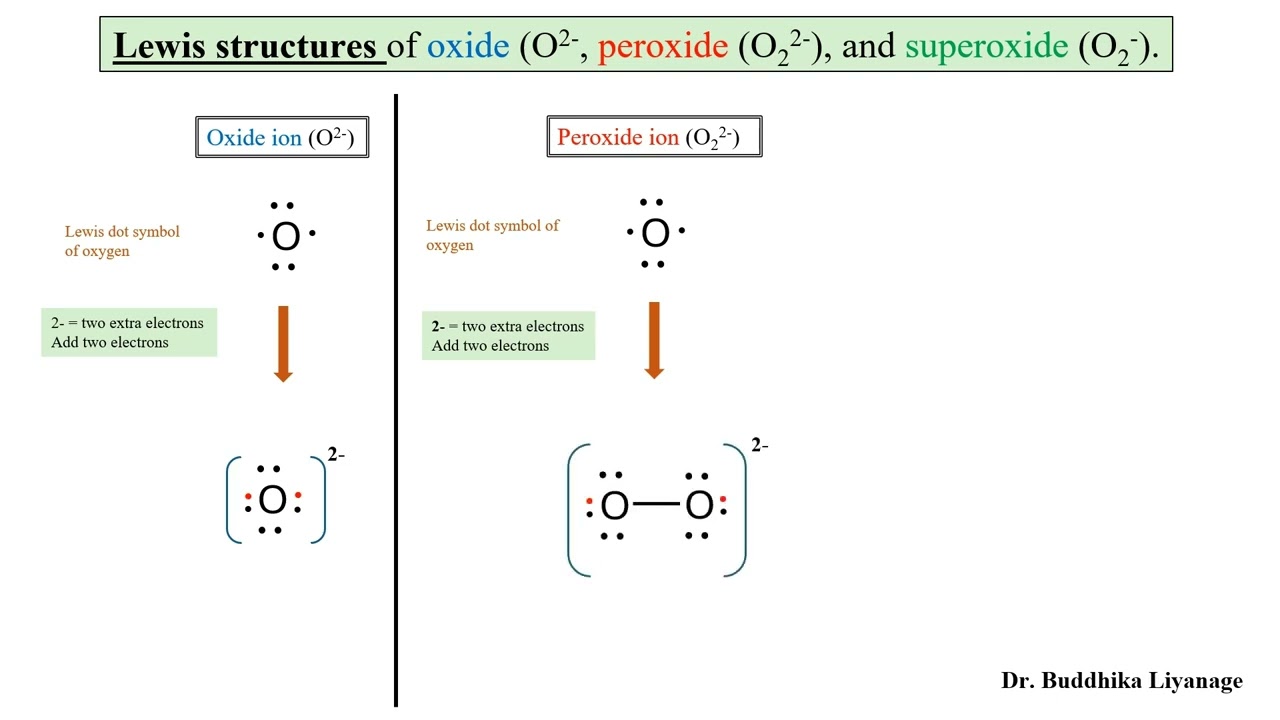 Lewis structures of oxide ($O^{2-}$, peroxide ($O_2^{2-}$), and superoxide ($O_2^-$).

Oxide ion ($O^{2-}$)

Lewis dot symbol of oxygen

O

2- = two extra electrons
Add two electrons

O

2-

Peroxide ion ($O_2^{2-}$)

Lewis dot symbol of oxygen

O

2- = two extra electrons
Add two electrons

O—O

2-

Dr. Buddhika Liyanage